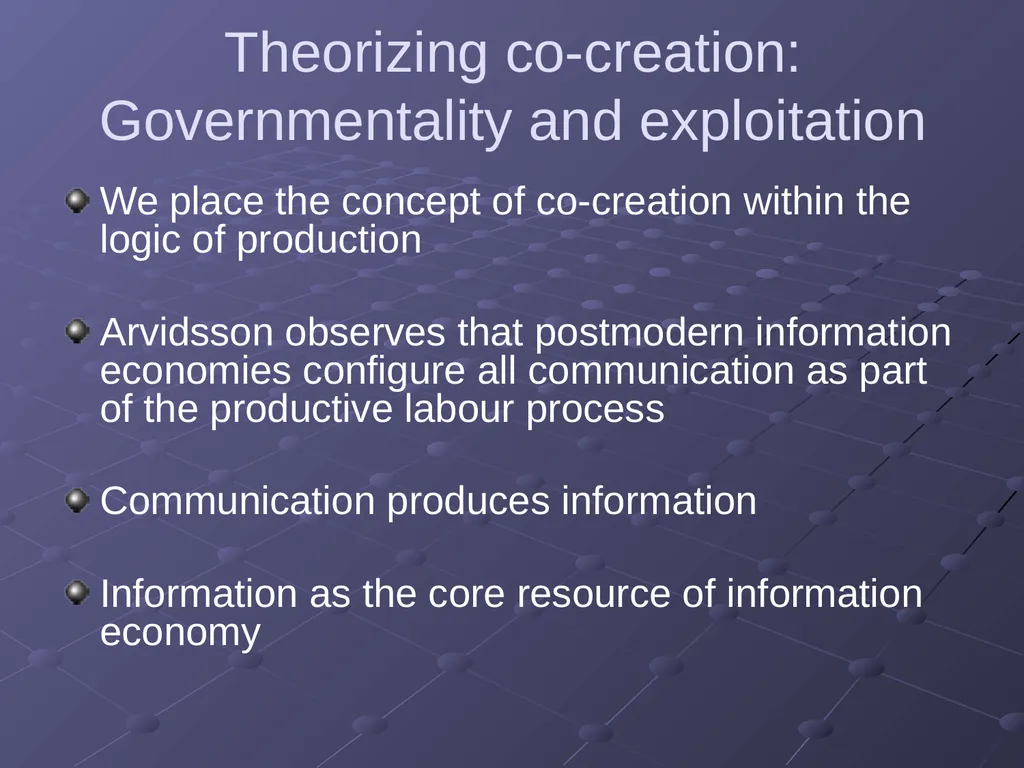 Theorizing co-creation: Governmentality and exploitation

We place the concept of co-creation within the logic of production

Arvidsson observes that postmodern information economies configure all communication as part of the productive labour process

Communication produces information

Information as the core resource of information economy